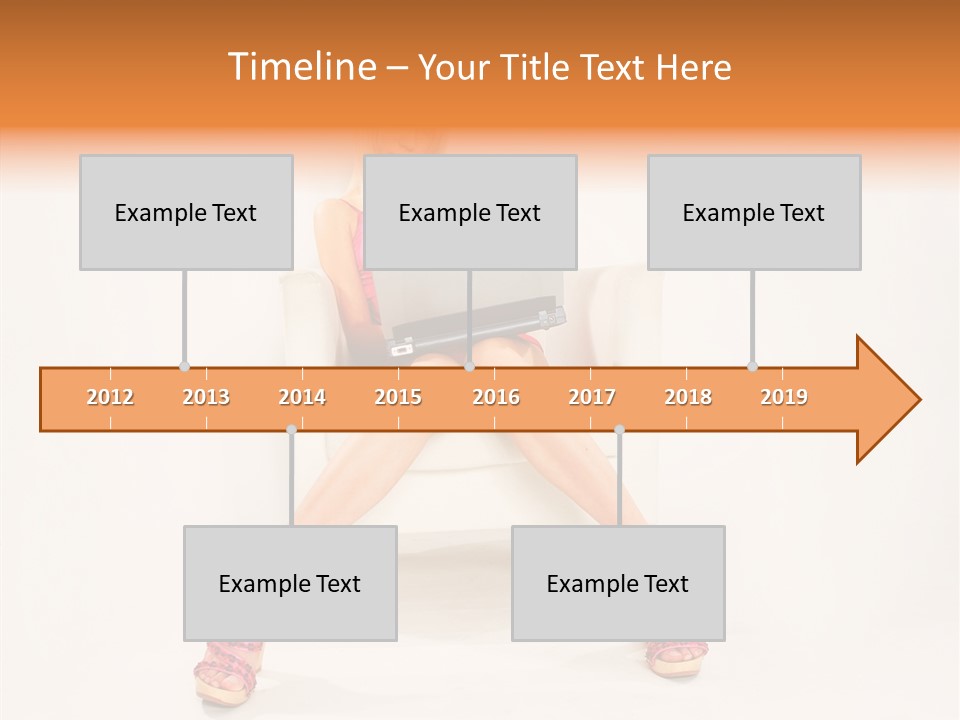 Timeline – Your Title Text Here

Example Text

Example Text

Example Text

2012 2013 2014 2015 2016 2017 2018 2019

Example Text

Example Text